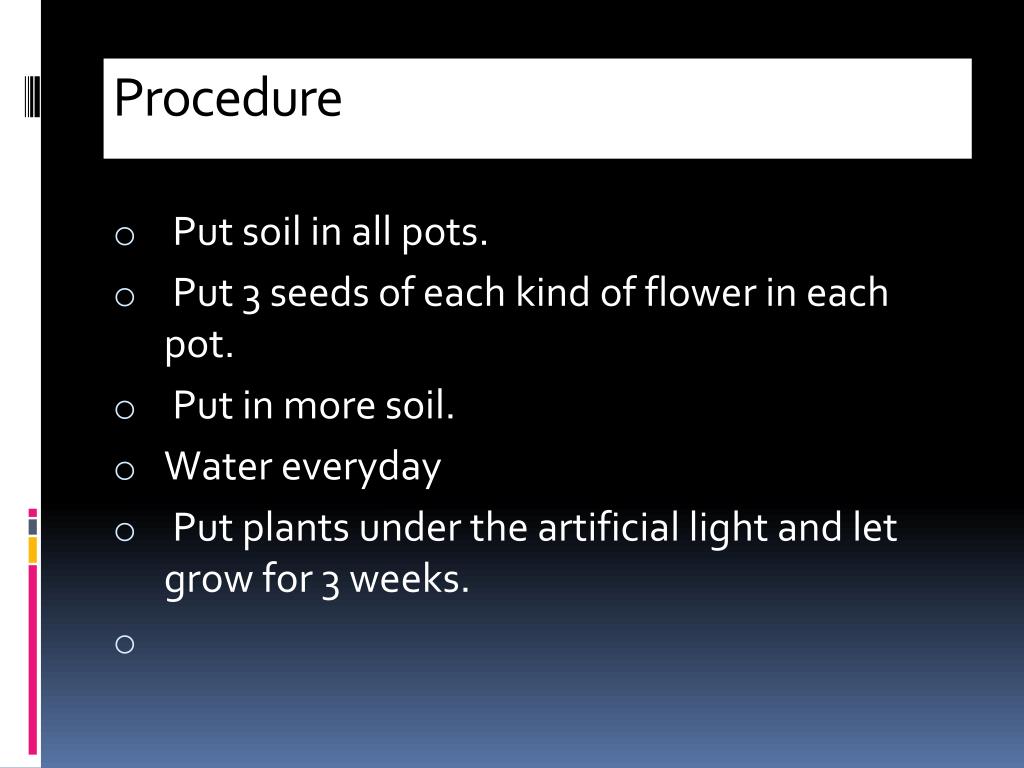 Procedure

o Put soil in all pots.
o Put 3 seeds of each kind of flower in each pot.
o Put in more soil.
o Water everyday
o Put plants under the artificial light and let grow for 3 weeks.
o